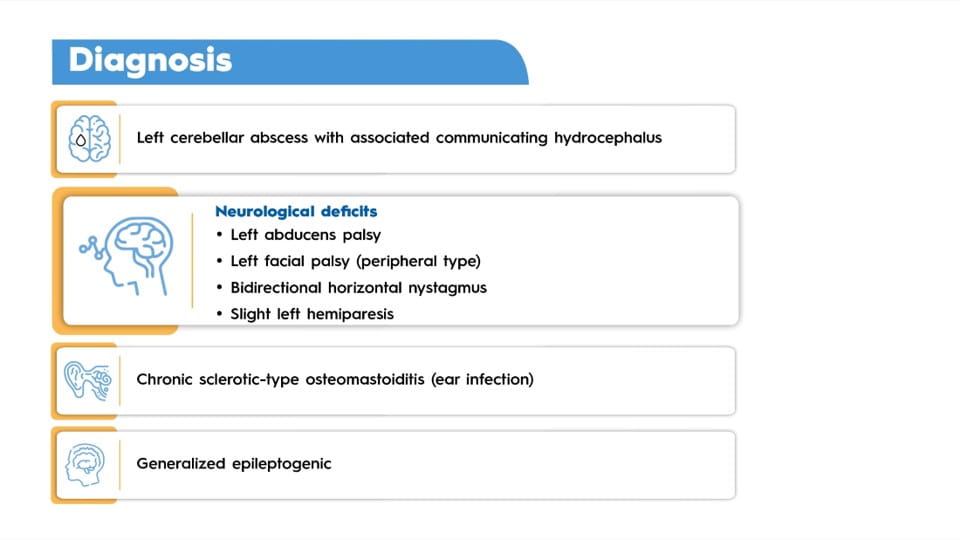 Diagnosis

Left cerebellar abscess with associated communicating hydrocephalus

Neurological deficits
• Left abducens palsy
• Left facial palsy (peripheral type)
• Bidirectional horizontal nystagmus
• Slight left hemiparesis

Chronic sclerotic-type osteomastoiditis (ear infection)

Generalized epileptogenic